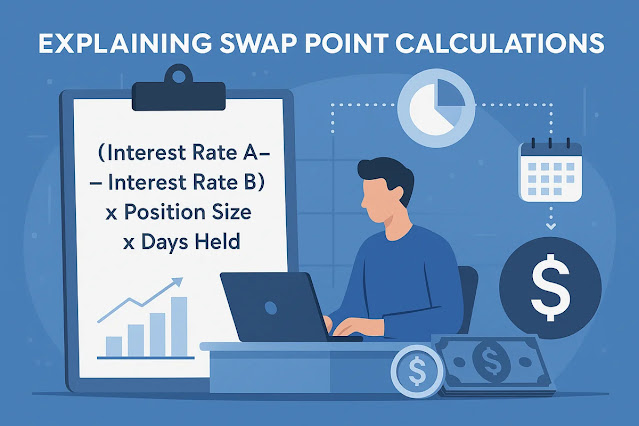 EXPLAINING SWAP POINT CALCULATIONS

(Interest Rate A– – Interest Rate B) x Position Size x Days Held

$

$

$